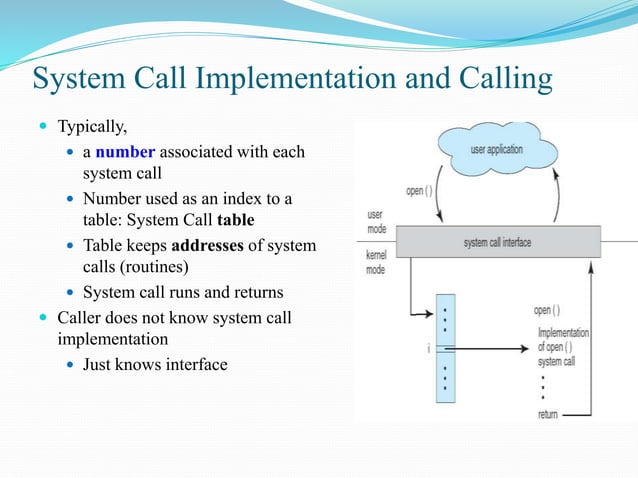 System Call Implementation and Calling

Typically,

a number associated with each system call

Number used as an index to a table: System Call table

Table keeps addresses of system calls (routines)

System call runs and returns

Caller does not know system call implementation

Just knows interface

user application

open ( )

user mode

system call interface

kernel mode

i

open ( )

Implementation of open ( ) system call

return